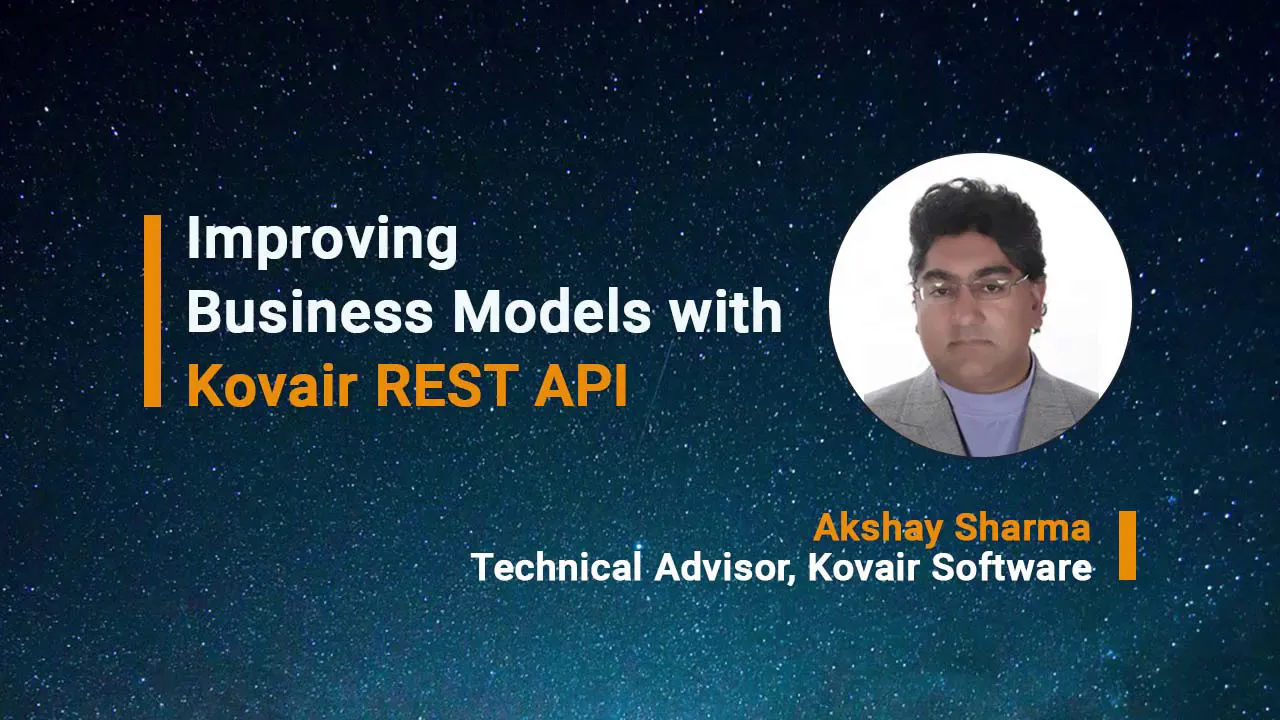 Improving
Business Models with
Kovair REST API

Akshay Sharma
Technical Advisor, Kovair Software